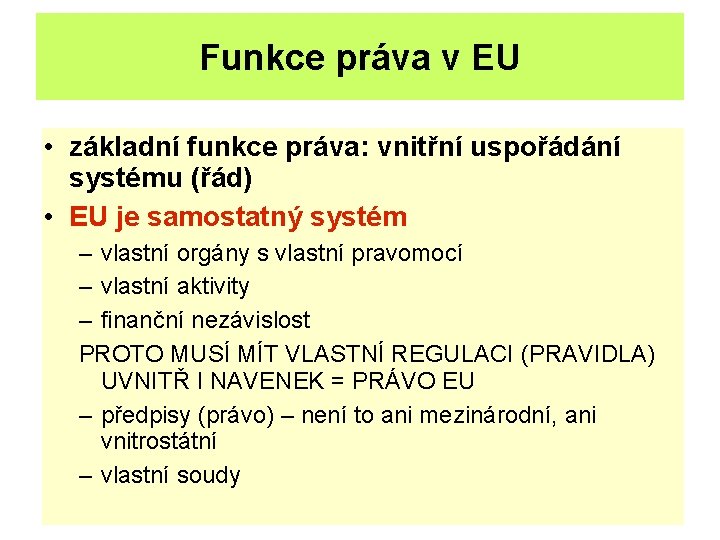 Funkce práva v EU

• základní funkce práva: vnitřní uspořádání systému (řád)
• EU je samostatný systém
– vlastní orgány s vlastní pravomocí
– vlastní aktivity
– finanční nezávislost
PROTO MUSÍ MÍT VLASTNÍ REGULACI (PRAVIDLA) UVNITŘ I NAVENEK = PRÁVO EU
– předpisy (právo) – není to ani mezinárodní, ani vnitrostátní
– vlastní soudy